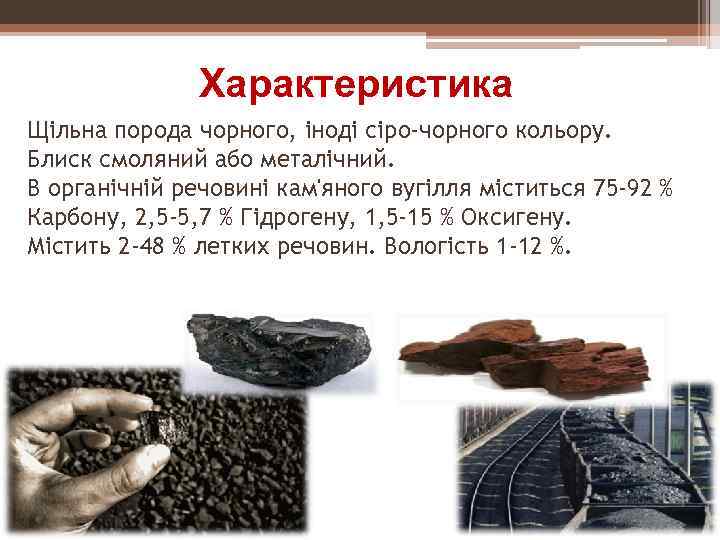 Характеристика

Щільна порода чорного, іноді сіро-чорного кольору. Блиск смоляний або металічний. В органічній речовині кам'яного вугілля міститься 75-92 % Карбону, 2,5-5,7 % Гідрогену, 1,5-15 % Оксигену. Містить 2-48 % летких речовин. Вологість 1-12 %.